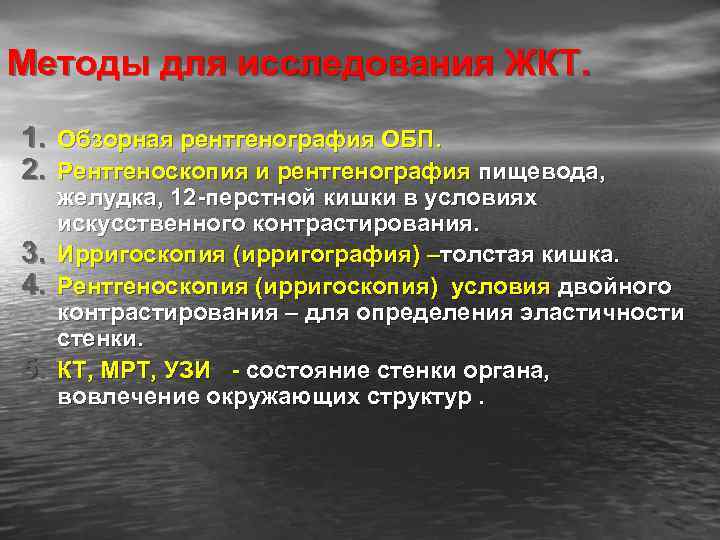 Методы для исследования ЖКТ.

1. Обзорная рентгенография ОБП.
2. Рентгеноскопия и рентгенография пищевода, желудка, 12-перстной кишки в условиях искусственного контрастирования.
3. Ирригоскопия (ирригография) –толстая кишка.
4. Рентгеноскопия (ирригоскопия) условия двойного контрастирования – для определения эластичности стенки.
5. КТ, МРТ, УЗИ - состояние стенки органа, вовлечение окружающих структур .